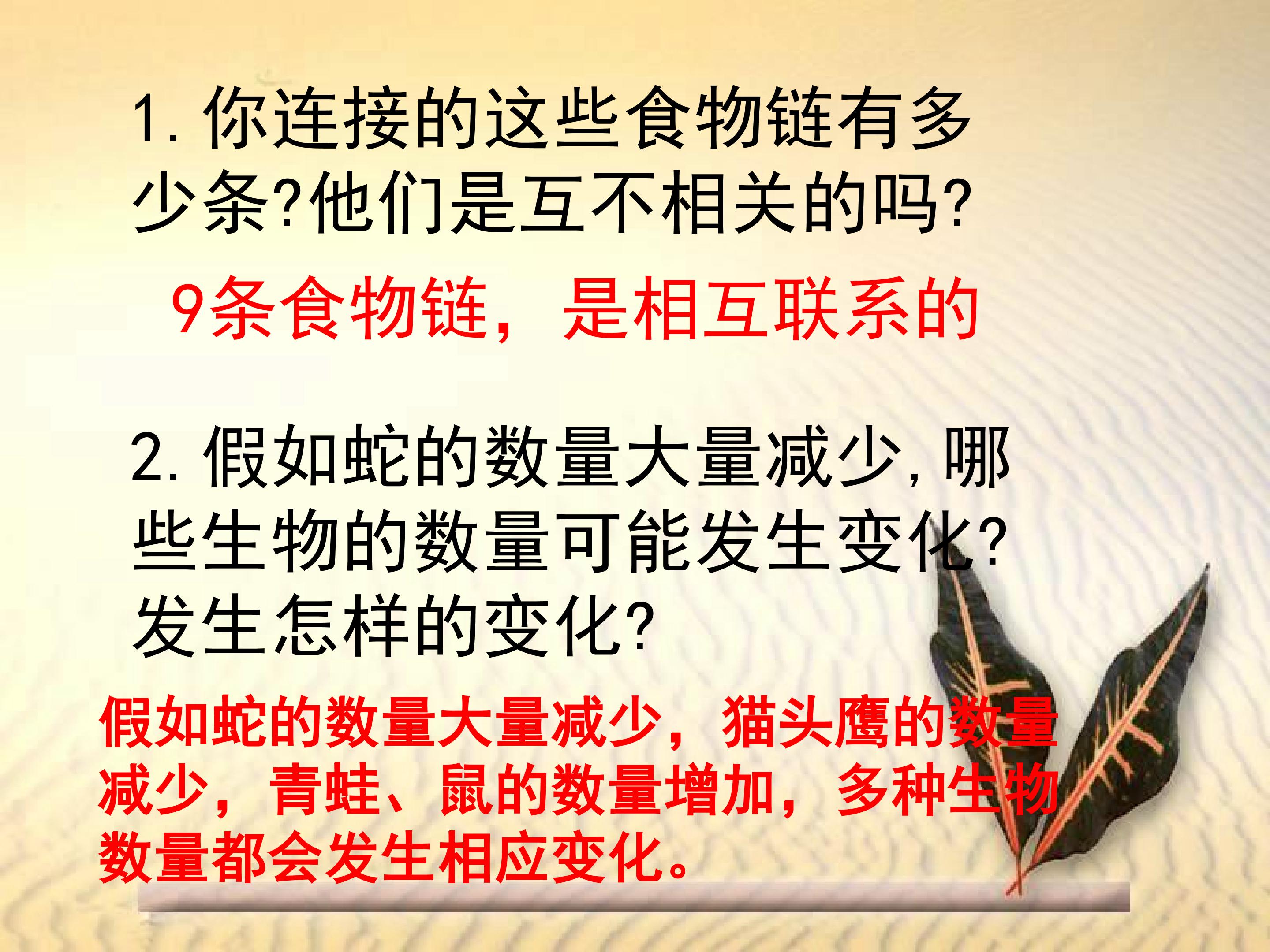 1.你连接的这些食物链有多少条?他们是互不相关的吗?

9条食物链，是相互联系的

2.假如蛇的数量大量减少,哪些生物的数量可能发生变化?发生怎样的变化?

假如蛇的数量大量减少，猫头鹰的数量减少，青蛙、鼠的数量增加，多种生物数量都会发生相应变化。